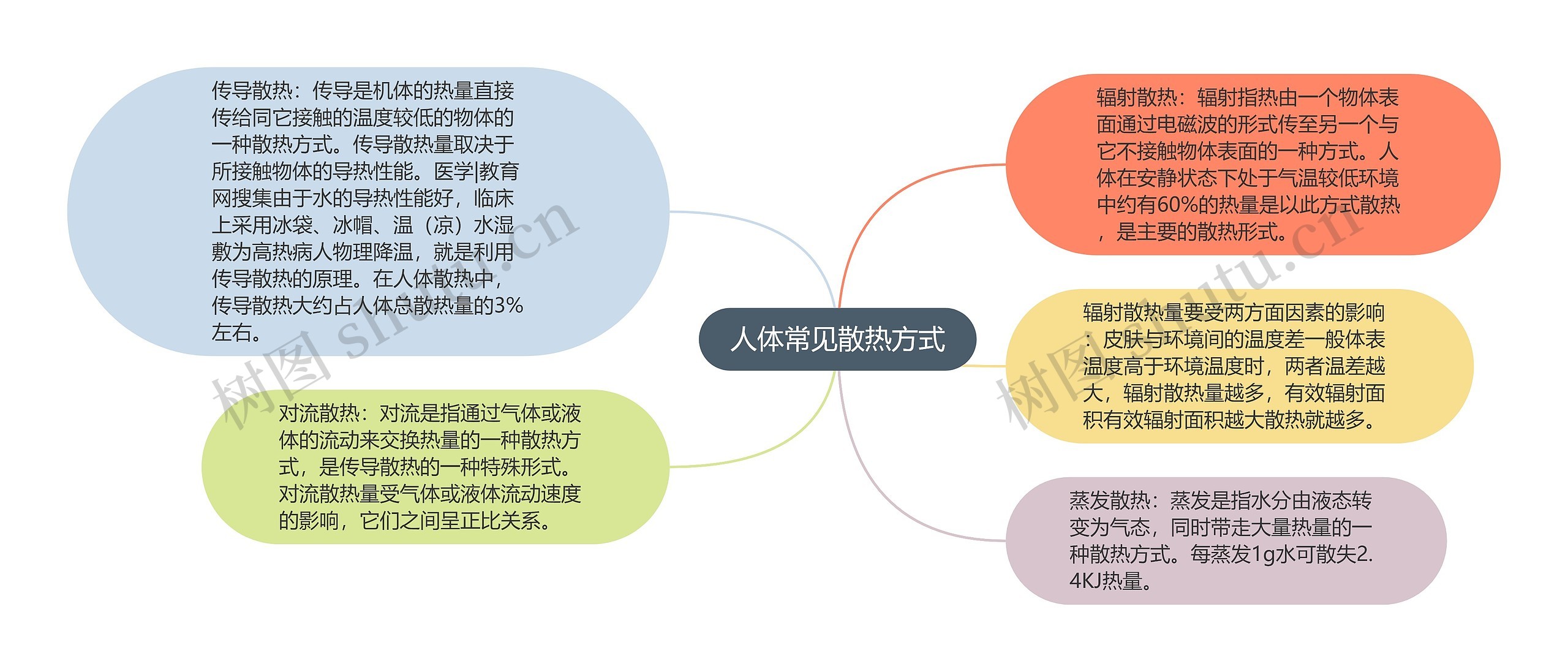 人体常见散热方式

传导散热：传导是机体的热量直接传给同它接触的温度较低的物体的一种散热方式。传导散热量取决于所接触物体的导热性能。医学|教育网搜集由于水的导热性能好，临床上采用冰袋、冰帽、温（凉）水湿敷为高热病人物理降温，就是利用传导散热的原理。在人体散热中，传导散热大约占人体总散热量的3%左右。

对流散热：对流是指通过气体或液体的流动来交换热量的一种散热方式，是传导散热的一种特殊形式。对流散热量受气体或液体流动速度的影响，它们之间呈正比关系。

辐射散热：辐射指热由一个物体表面通过电磁波的形式传至另一个与它不接触物体表面的一种方式。人体在安静状态下处于气温较低环境中约有60%的热量是以此方式散热，是主要的散热形式。

辐射散热量要受两方面因素的影响：皮肤与环境间的温度差一般体表温度高于环境温度时，两者温差越大，辐射散热量越多，有效辐射面积有效辐射面积越大散热就越多。

蒸发散热：蒸发是指水分由液态转变为气态，同时带走大量热量的一种散热方式。每蒸发1g水可散失2.4KJ热量。

树图 shutu.cn

树图 shutu.cn